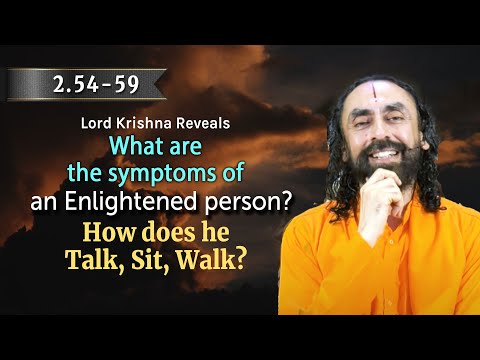 2.54-59

Lord Krishna Reveals
What are the symptoms of an Enlightened person?
How does he Talk, Sit, Walk?